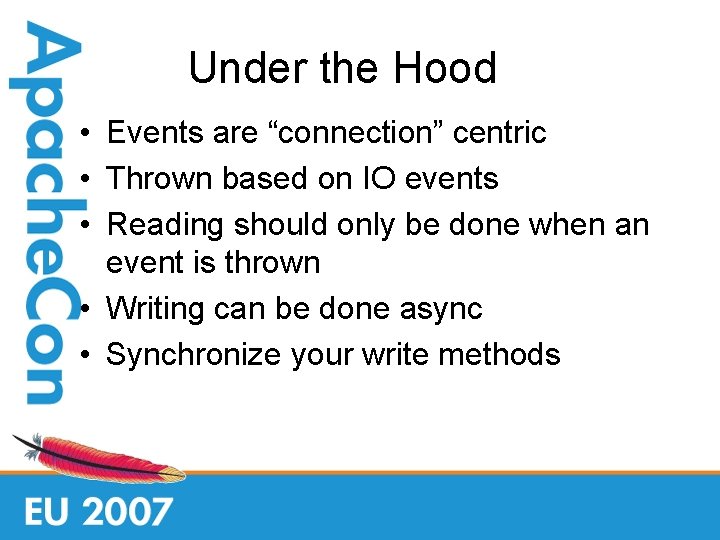 ApacheCon

Under the Hood

• Events are “connection” centric
• Thrown based on IO events
• Reading should only be done when an event is thrown
• Writing can be done async
• Synchronize your write methods

EU 2007